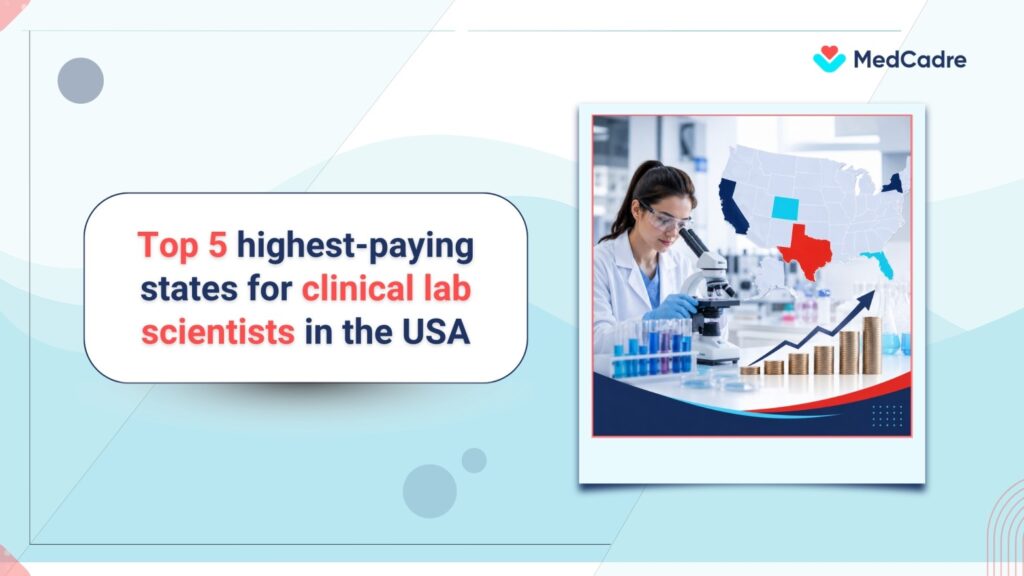 MedCadre

Top 5 highest-paying states for clinical lab scientists in the USA